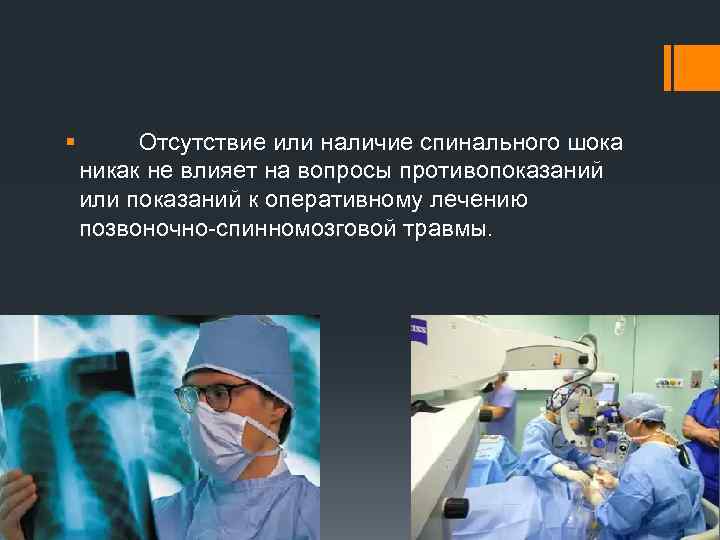 Отсутствие или наличие спинального шока никак не влияет на вопросы противопоказаний или показаний к оперативному лечению позвоночно-спинномозговой травмы.